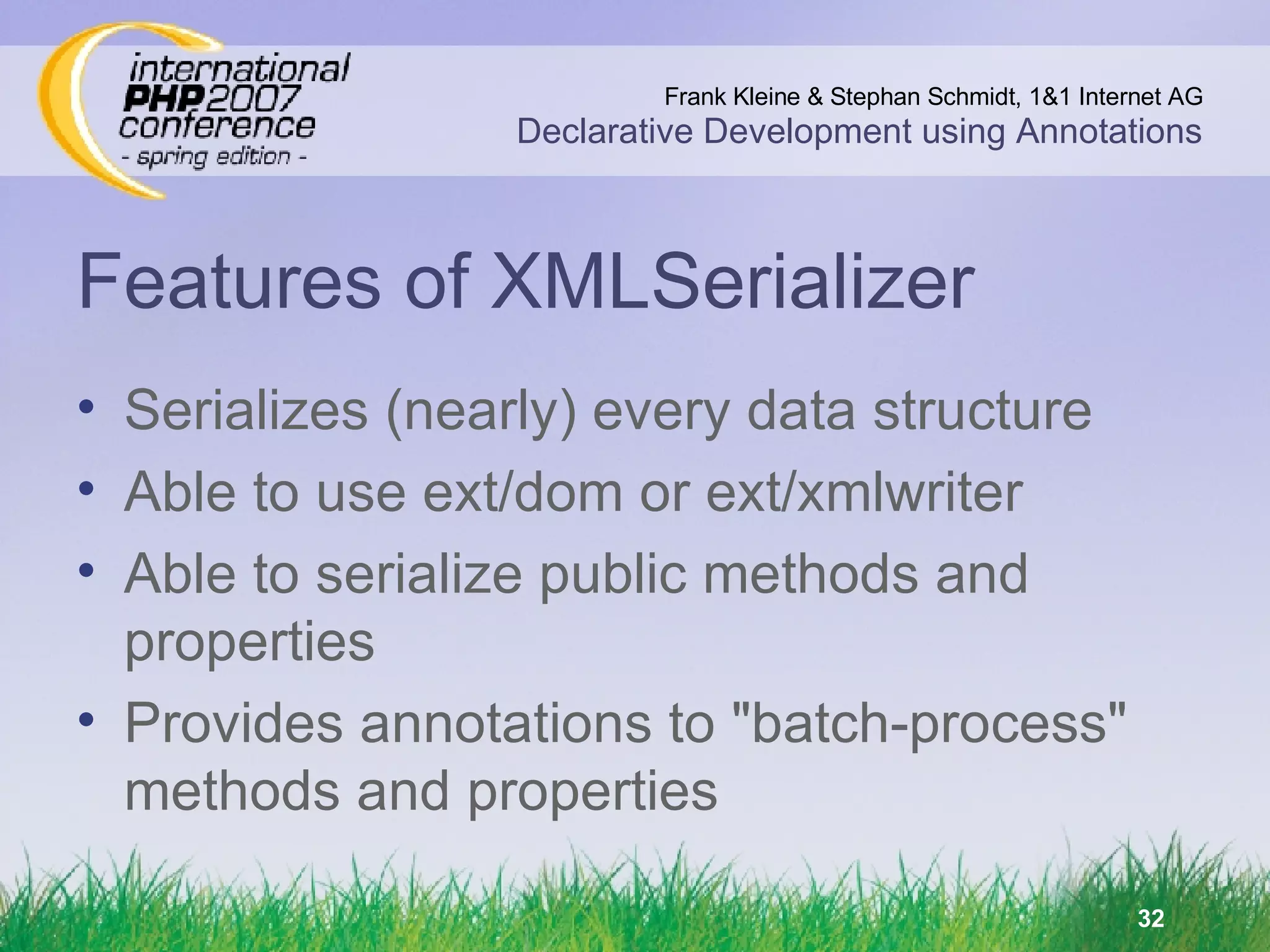 international
PHP2007
conference
- spring edition -

Frank Kleine & Stephan Schmidt, 1&1 Internet AG
Declarative Development using Annotations

Features of XMLSerializer

• Serializes (nearly) every data structure
• Able to use ext/dom or ext/xmlwriter
• Able to serialize public methods and properties
• Provides annotations to "batch-process" methods and properties

32